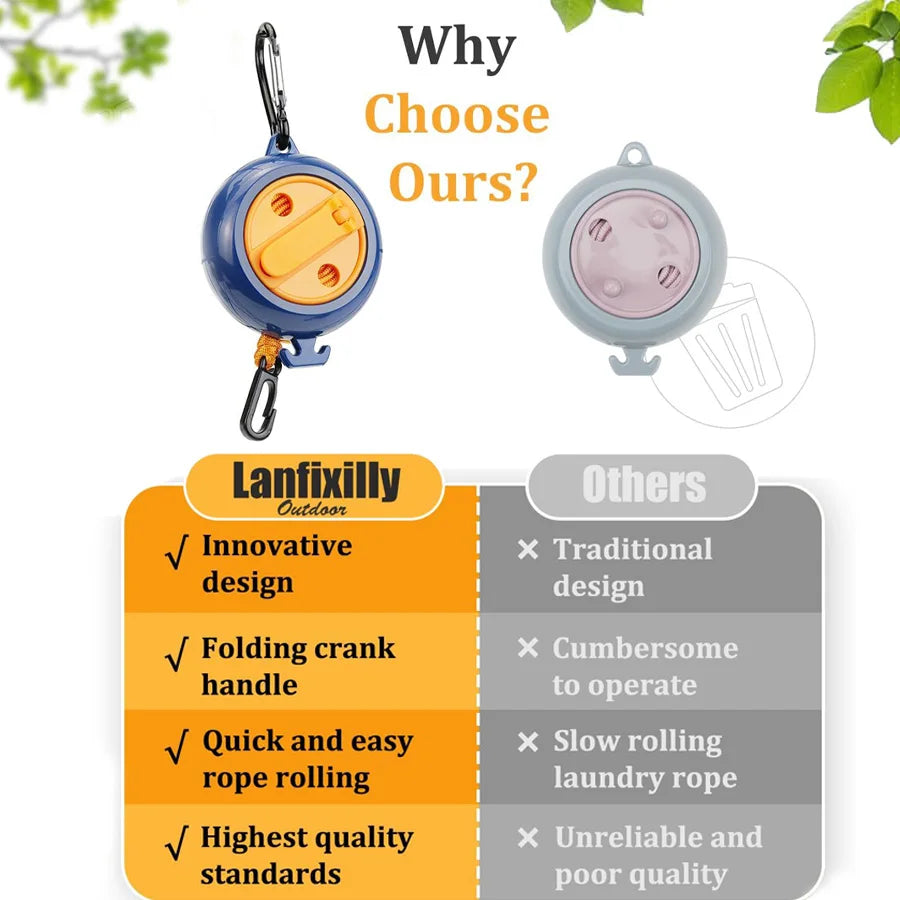 Why
Choose
Ours?

| Lanfixilly Outdoor | Others |
|---|---|
| √ Innovative design | × Traditional design |
| √ Folding crank handle | × Cumbersome to operate |
| √ Quick and easy rope rolling | × Slow rolling laundry rope |
| √ Highest quality standards | × Unreliable and poor quality |